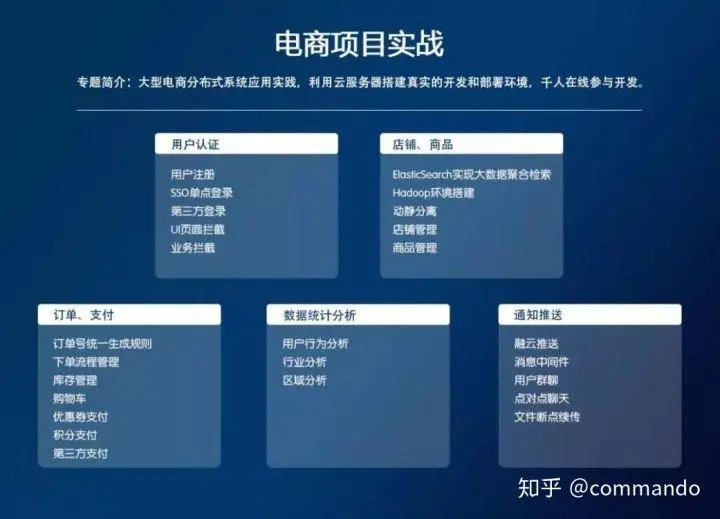 电商项目实战

专题简介：大型电商分布式系统应用实践，利用云服务器搭建真实的开发和部署环境，千人在线参与开发。

用户认证

用户注册
SSO单点登录
第三方登录
UI页面拦截
业务拦截

店铺、商品

ElasticSearch实现大数据聚合检索
Hadoop环境搭建
动静分离
店铺管理
商品管理

订单、支付

订单号统一生成规则
下单流程管理
库存管理
购物车
优惠券支付
积分支付
第三方支付

数据统计分析

用户行为分析
行业分析
区域分析

通知推送

融云推送
消息中间件
用户群聊
点对点聊天
文件断点续传

知乎 @commando